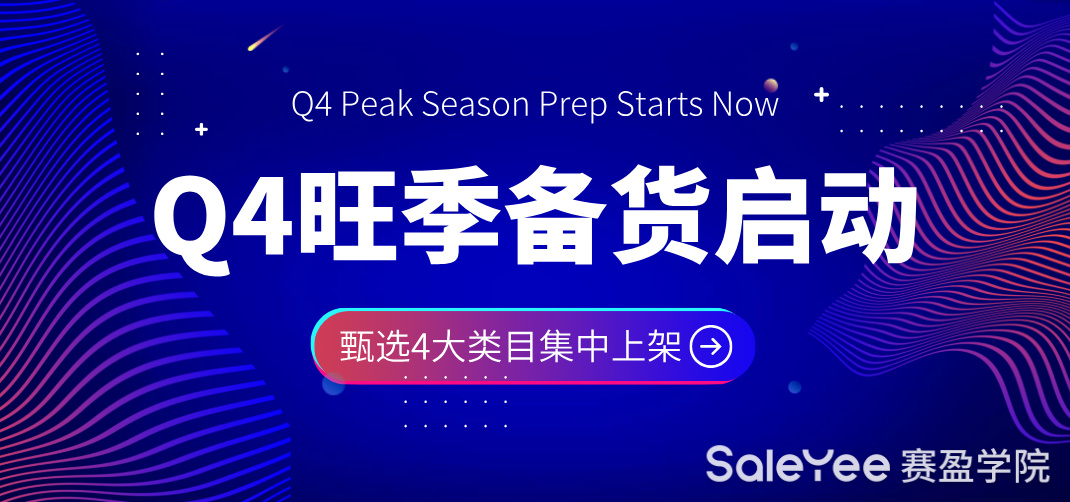 Q4 Peak Season Prep Starts Now

Q4旺季备货启动

甄选4大类目集中上架

SaleYee 赛盈学院